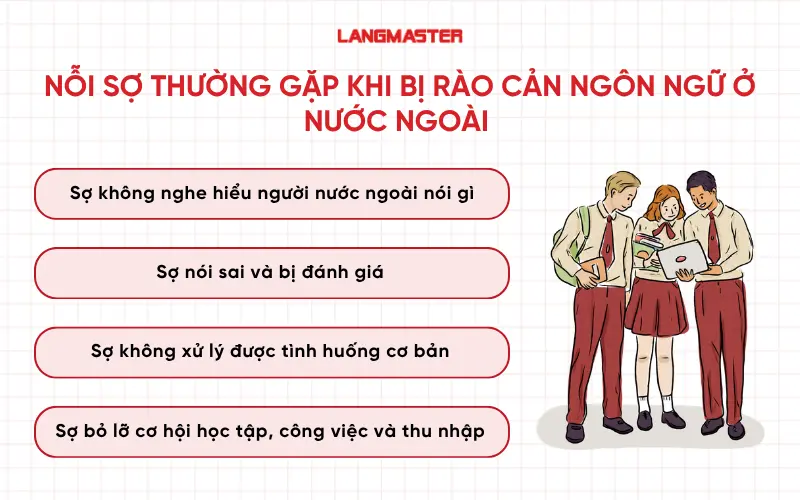 LANGMASTER

NỖI SỢ THƯỜNG GẶP KHI BỊ RÀO CẢN NGÔN NGỮ Ở NƯỚC NGOÀI

Sợ không nghe hiểu người nước ngoài nói gì

Sợ nói sai và bị đánh giá

Sợ không xử lý được tình huống cơ bản

Sợ bỏ lỡ cơ hội học tập, công việc và thu nhập